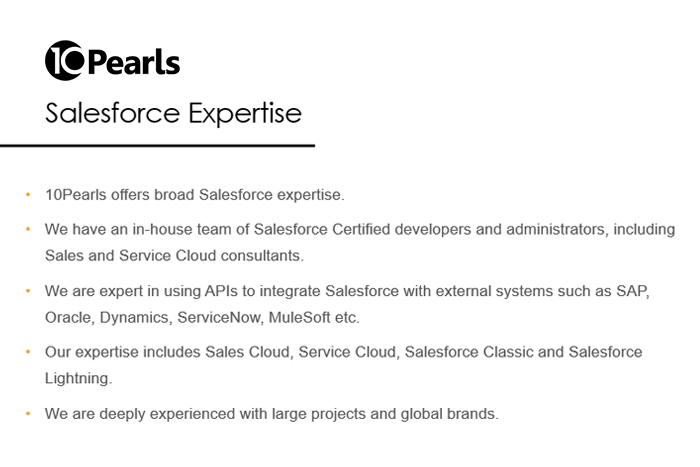 10Pearls

Salesforce Expertise

• 10Pearls offers broad Salesforce expertise.

• We have an in-house team of Salesforce Certified developers and administrators, including Sales and Service Cloud consultants.

• We are expert in using APIs to integrate Salesforce with external systems such as SAP, Oracle, Dynamics, ServiceNow, MuleSoft etc.

• Our expertise includes Sales Cloud, Service Cloud, Salesforce Classic and Salesforce Lightning.

• We are deeply experienced with large projects and global brands.